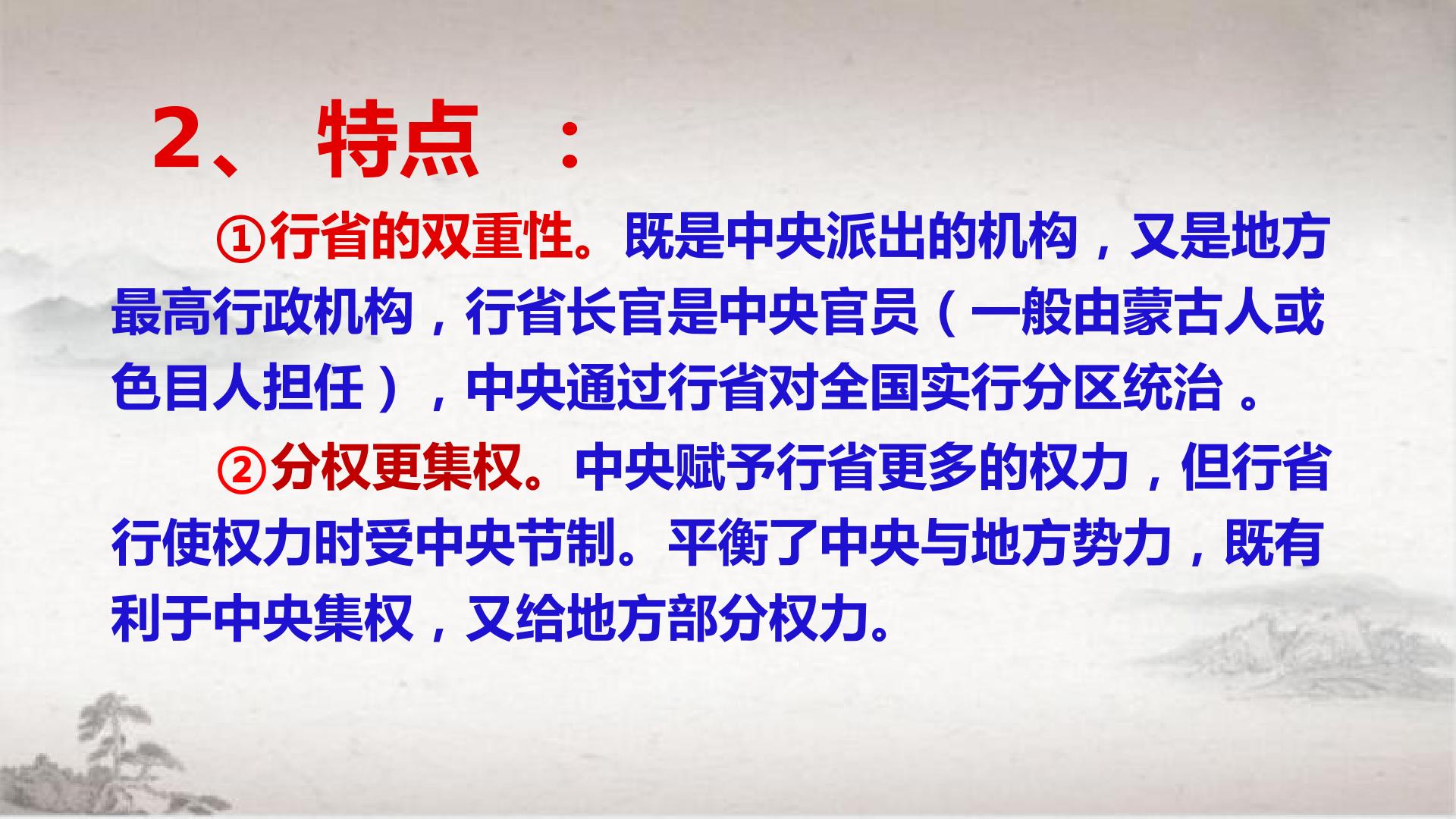 2、 特点 ：

①行省的双重性。既是中央派出的机构，又是地方最高行政机构，行省长官是中央官员（一般由蒙古人或色目人担任），中央通过行省对全国实行分区统治 。

②分权更集权。中央赋予行省更多的权力，但行省行使权力时受中央节制。平衡了中央与地方势力，既有利于中央集权，又给地方部分权力。